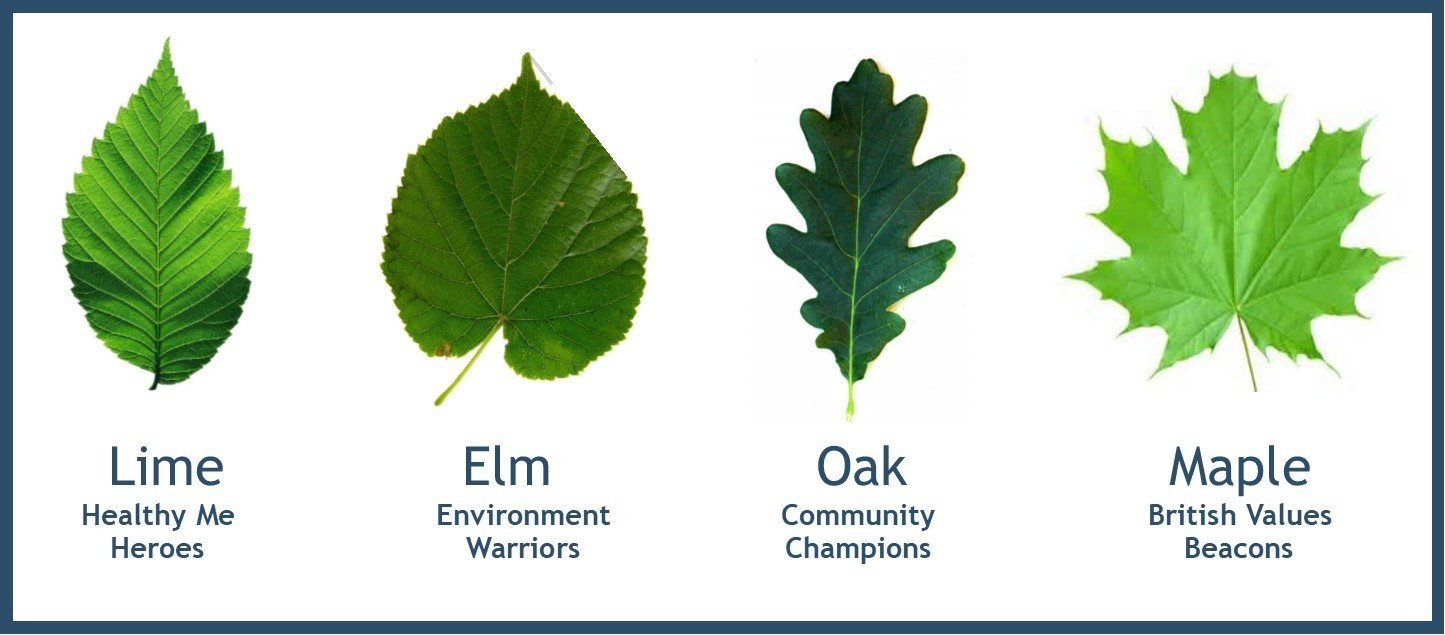 Lime
Healthy Me Heroes

Elm
Environment Warriors

Oak
Community Champions

Maple
British Values Beacons